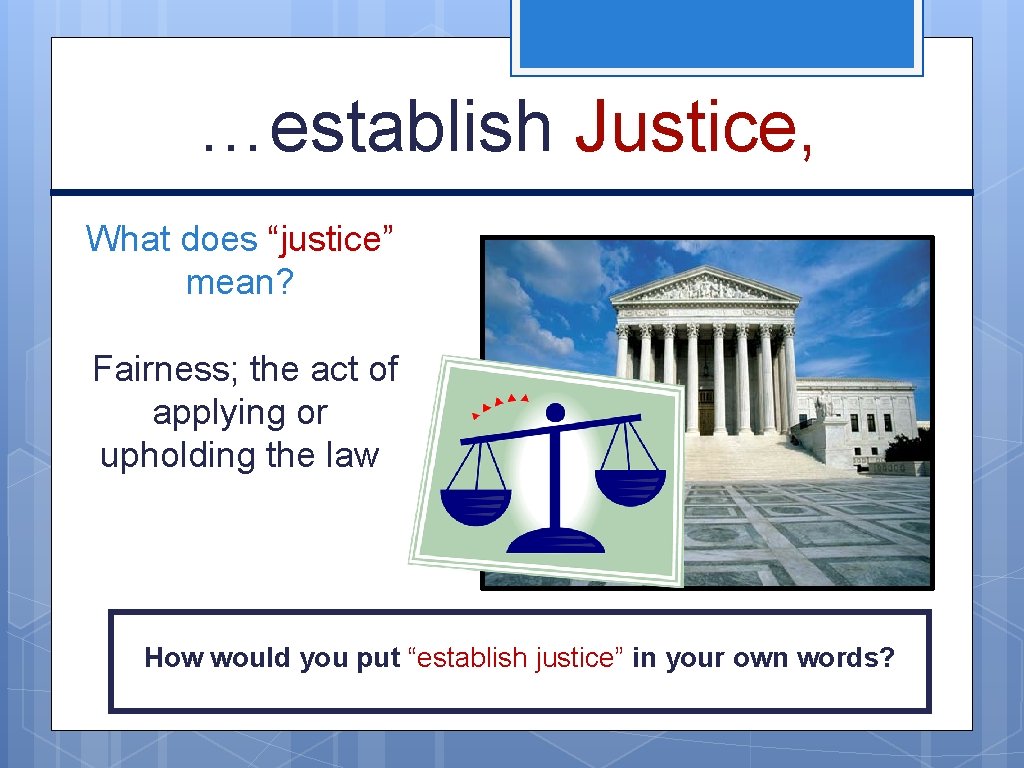 …establish Justice,

What does “justice” mean?

Fairness; the act of applying or upholding the law

How would you put “establish justice” in your own words?